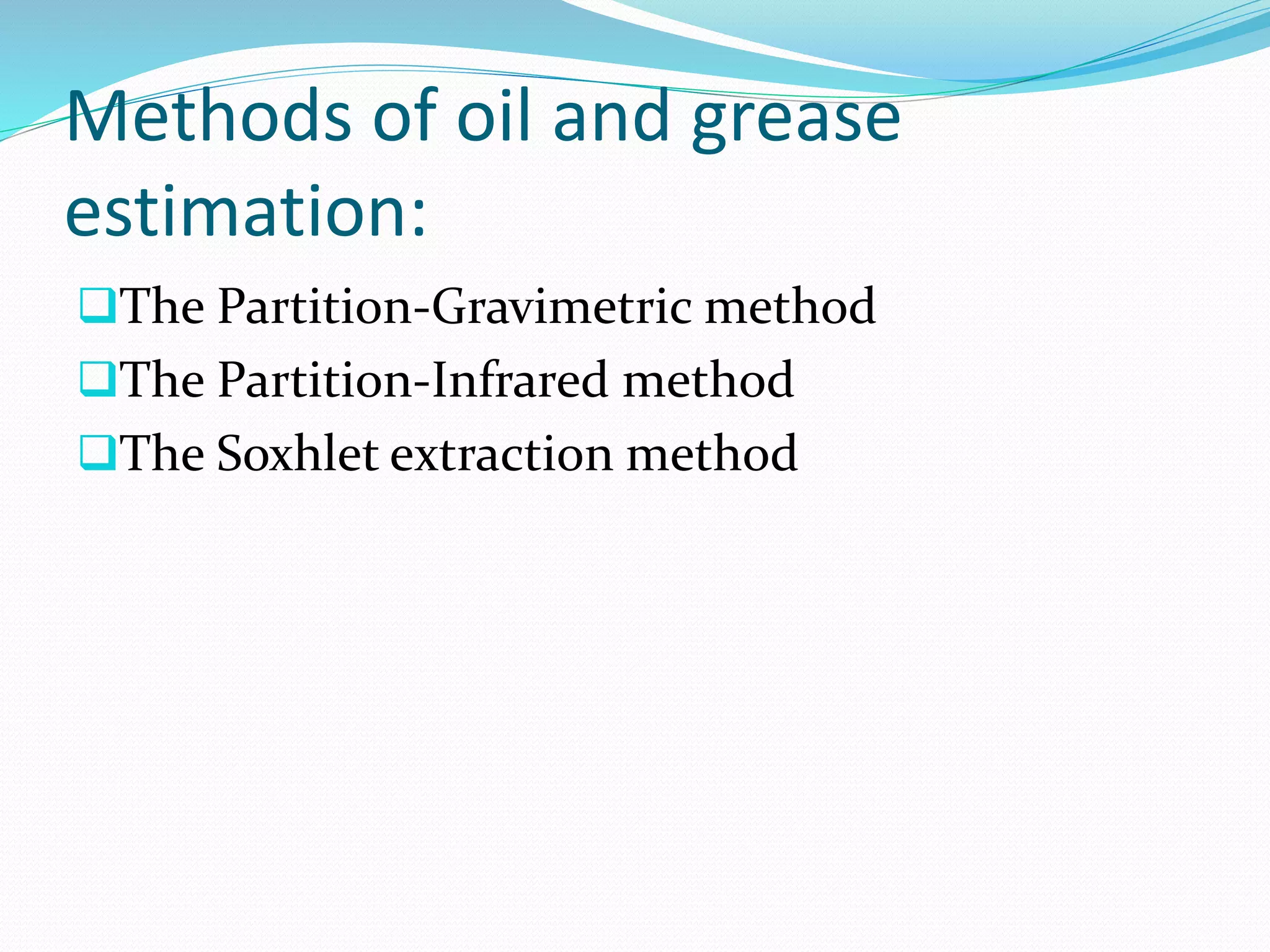 Methods of oil and grease estimation:

❑The Partition-Gravimetric method

❑The Partition-Infrared method

❑The Soxhlet extraction method